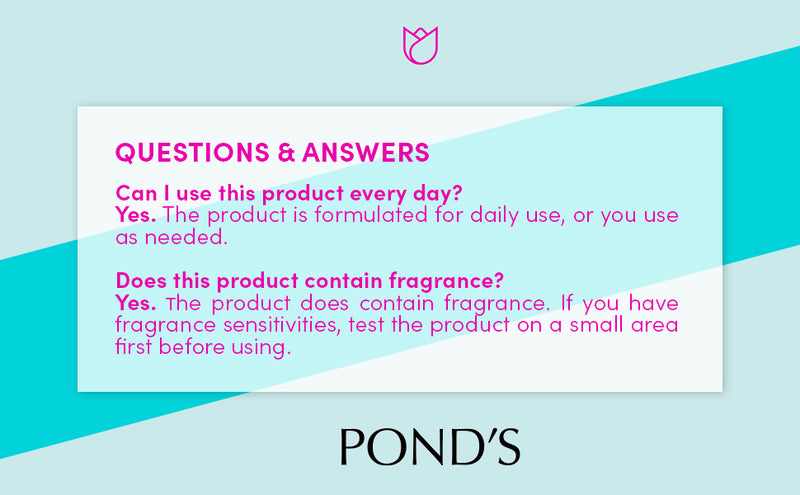 QUESTIONS & ANSWERS

Can I use this product every day?
Yes. The product is formulated for daily use, or you use as needed.

Does this product contain fragrance?
Yes. The product does contain fragrance. If you have fragrance sensitivities, test the product on a small area first before using.

POND'S